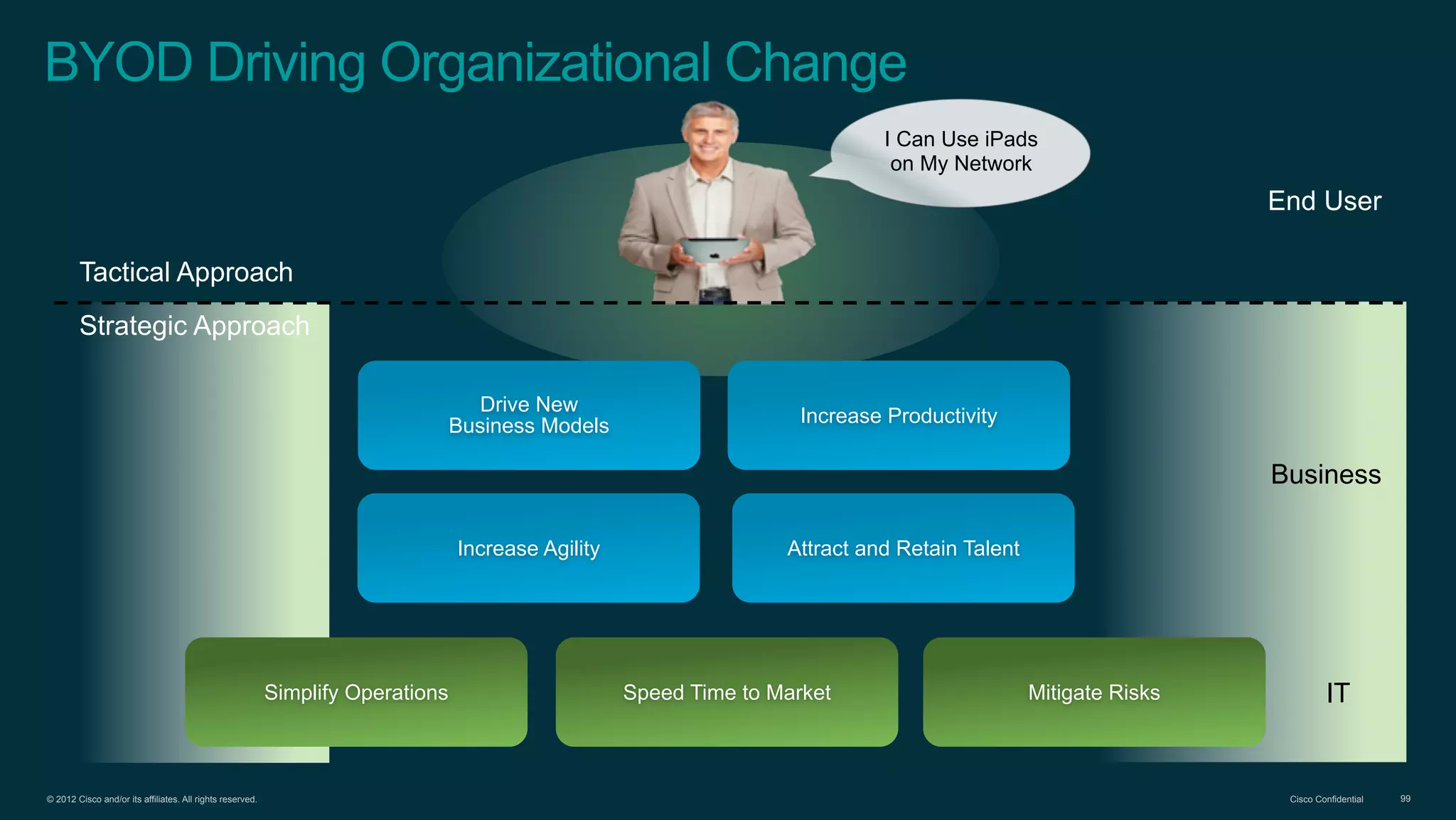 BYOD Driving Organizational Change

I Can Use iPads on My Network

End User

Tactical Approach

Strategic Approach

Drive New Business Models

Increase Productivity

Business

Increase Agility

Attract and Retain Talent

Simplify Operations

Speed Time to Market

Mitigate Risks

IT

© 2012 Cisco and/or its affiliates. All rights reserved.

Cisco Confidential

99